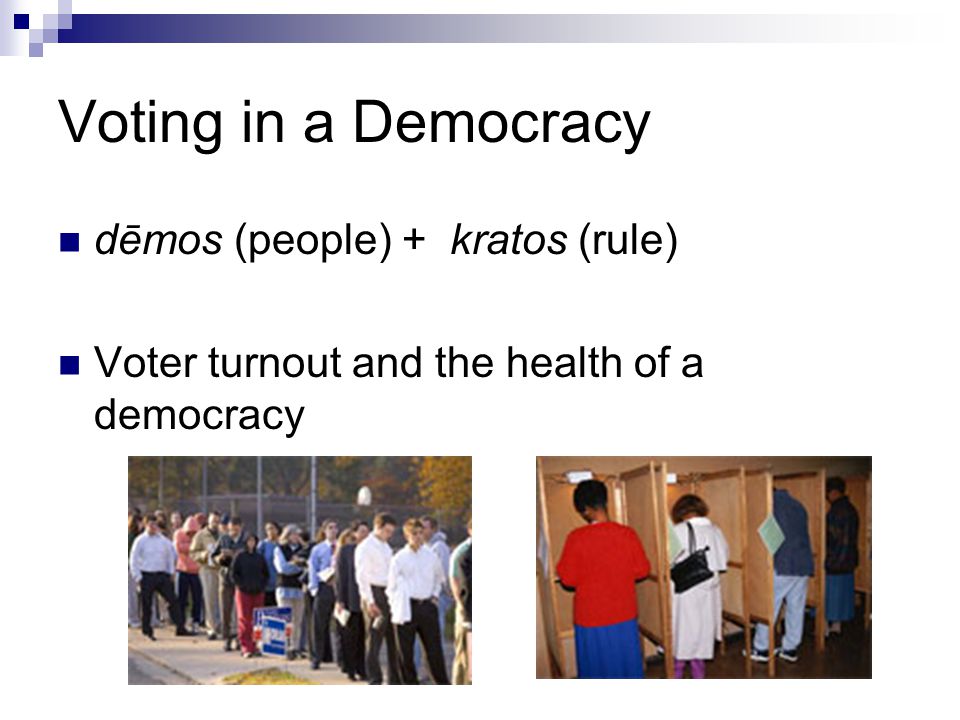 Voting in a Democracy

dēmos (people) + kratos (rule)

Voter turnout and the health of a democracy